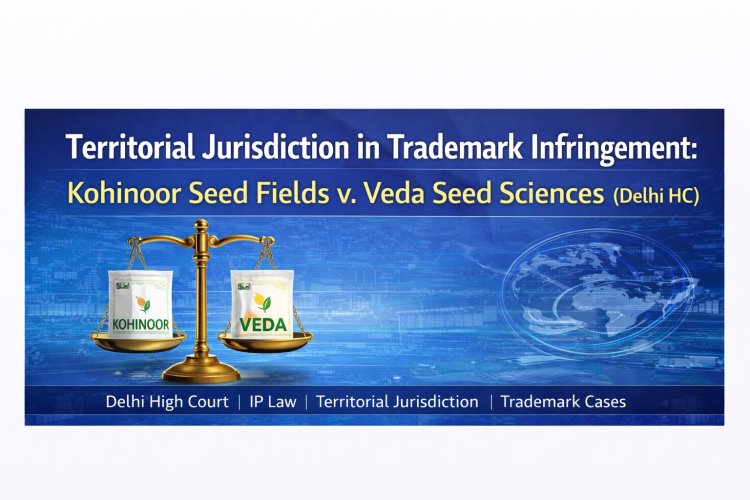 Territorial Jurisdiction in Trademark Infringement:
Kohinoor Seed Fields v. Veda Seed Sciences (Delhi HC)

KOHINOOR

VEDA

Delhi High Court | IP Law | Territorial Jurisdiction | Trademark Cases